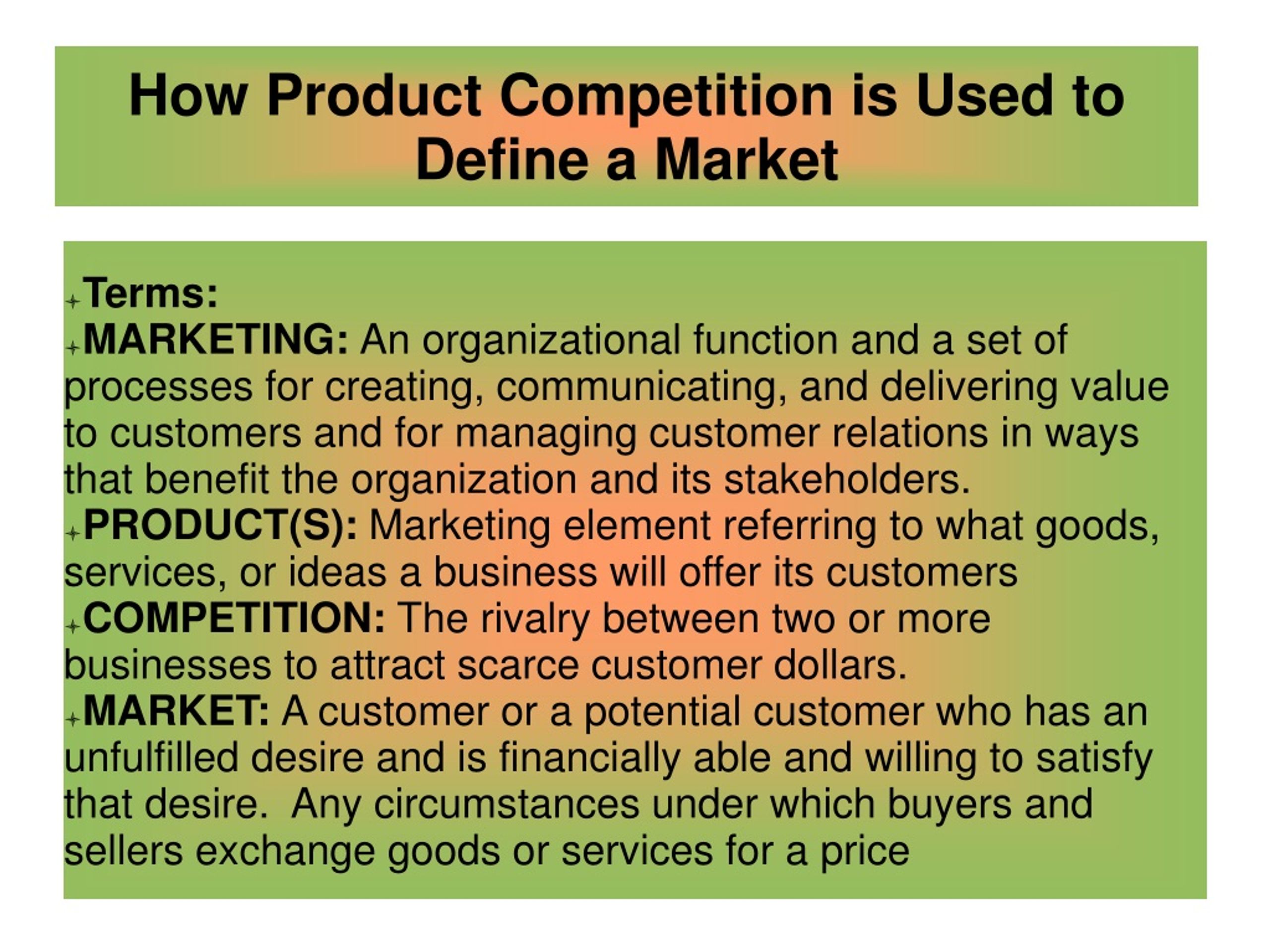 How Product Competition is Used to Define a Market

Terms:
MARKETING: An organizational function and a set of processes for creating, communicating, and delivering value to customers and for managing customer relations in ways that benefit the organization and its stakeholders.
PRODUCT(S): Marketing element referring to what goods, services, or ideas a business will offer its customers
COMPETITION: The rivalry between two or more businesses to attract scarce customer dollars.
MARKET: A customer or a potential customer who has an unfulfilled desire and is financially able and willing to satisfy that desire. Any circumstances under which buyers and sellers exchange goods or services for a price